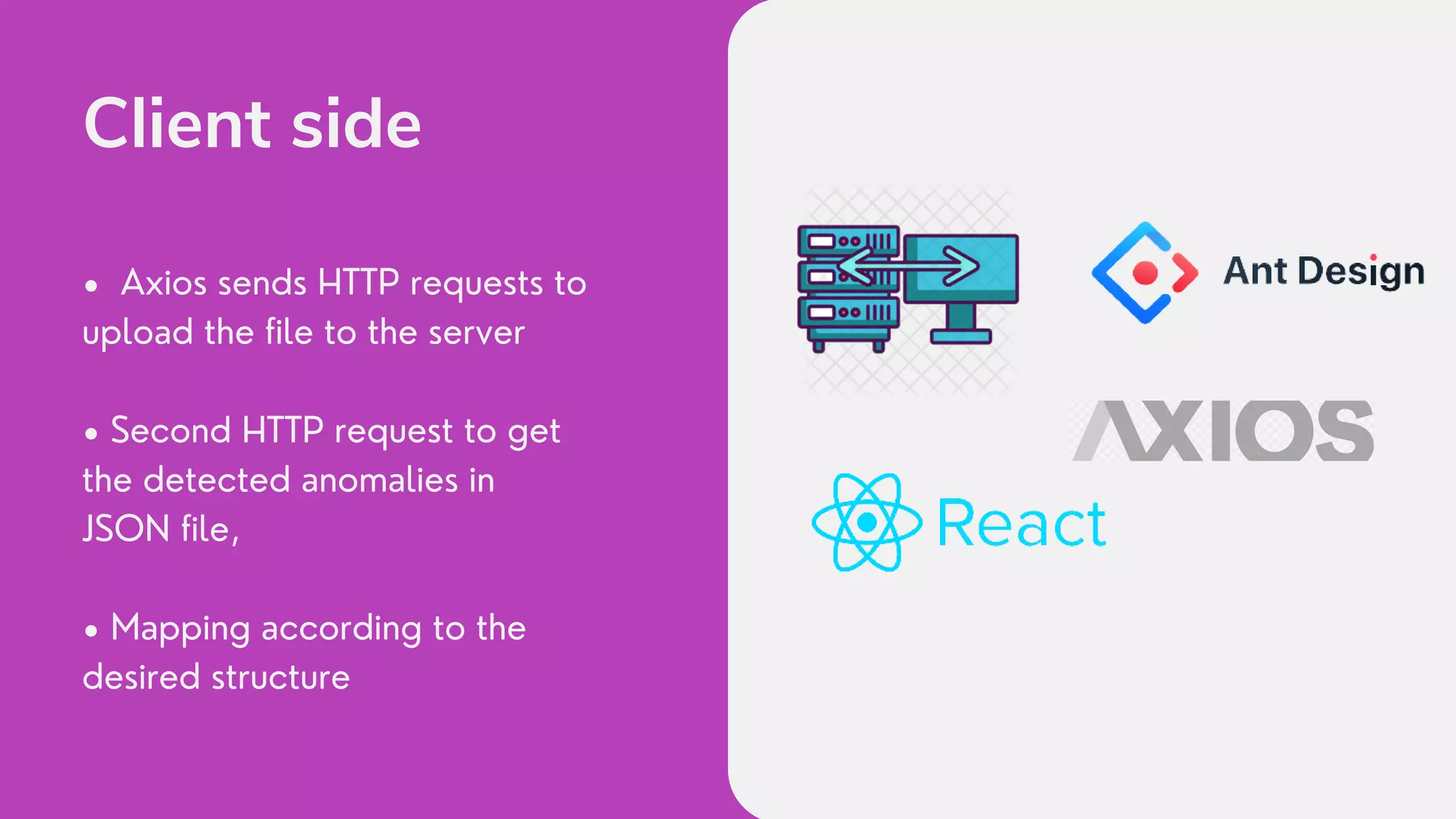 Client side

• Axios sends HTTP requests to upload the file to the server

• Second HTTP request to get the detected anomalies in JSON file,

• Mapping according to the desired structure

Ant Design

AXIOS

React